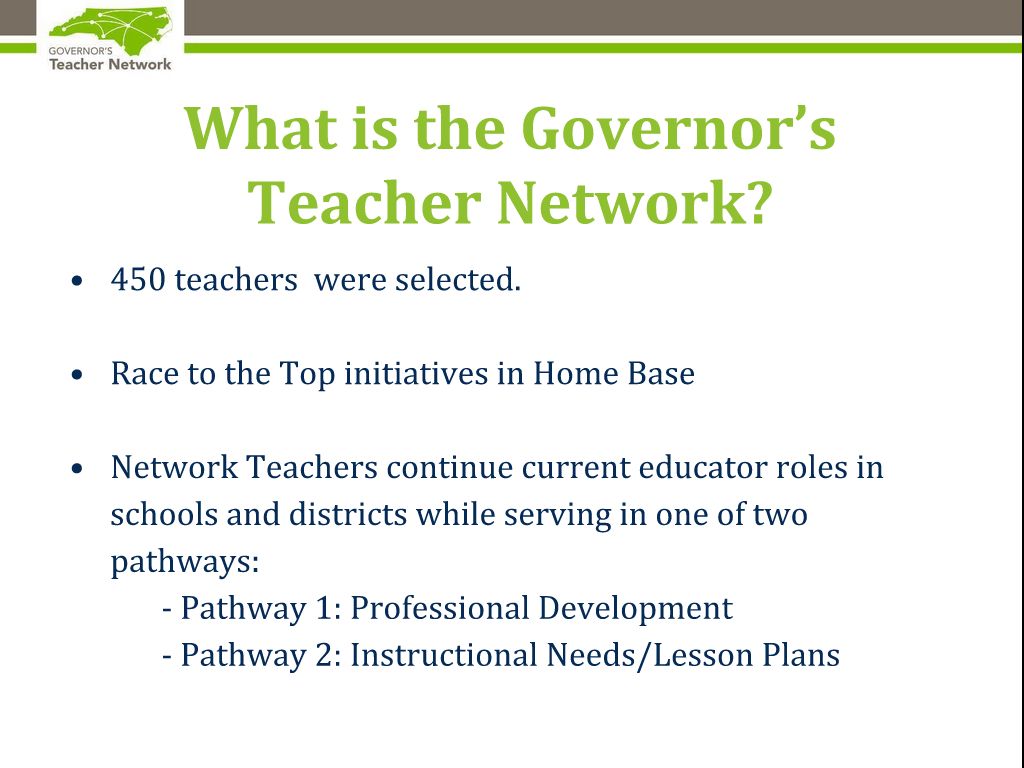 GOVERNOR'S
Teacher Network

What is the Governor's Teacher Network?

• 450 teachers were selected.

• Race to the Top initiatives in Home Base

• Network Teachers continue current educator roles in schools and districts while serving in one of two pathways:
- Pathway 1: Professional Development
- Pathway 2: Instructional Needs/Lesson Plans